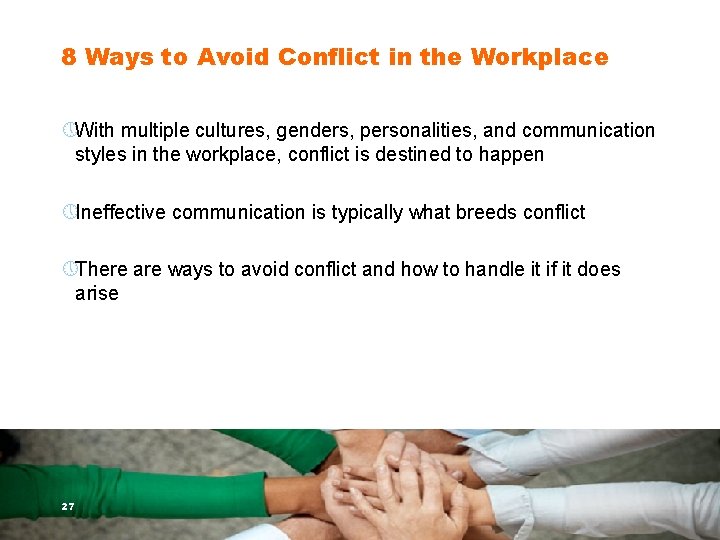 8 Ways to Avoid Conflict in the Workplace

With multiple cultures, genders, personalities, and communication styles in the workplace, conflict is destined to happen

Ineffective communication is typically what breeds conflict

There are ways to avoid conflict and how to handle it if it does arise

27